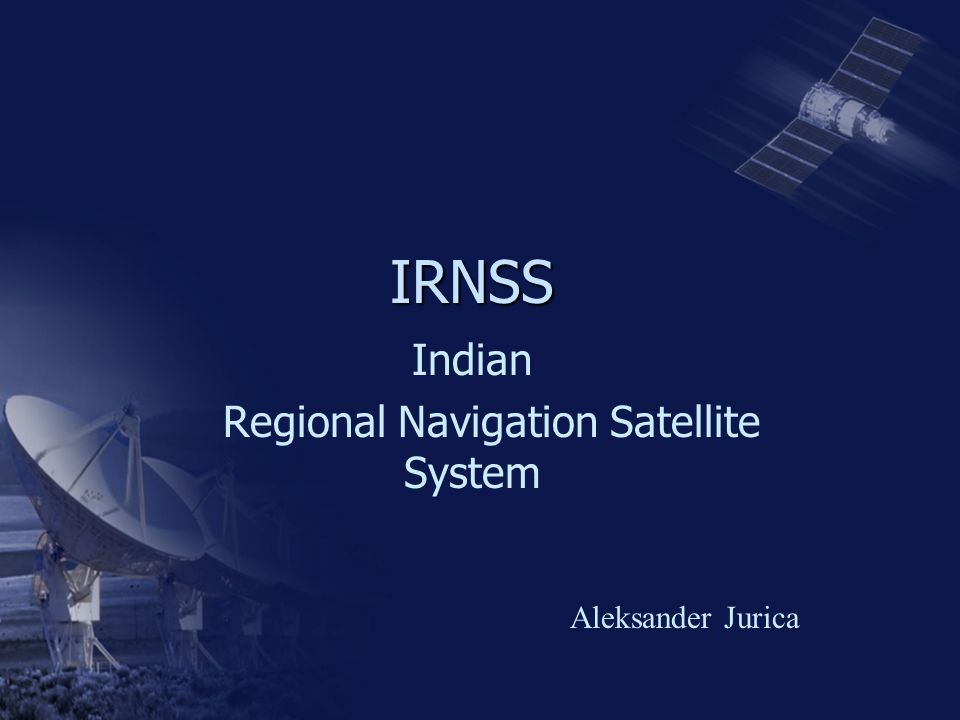 IRNSS

Indian
Regional Navigation Satellite System

Aleksander Jurica